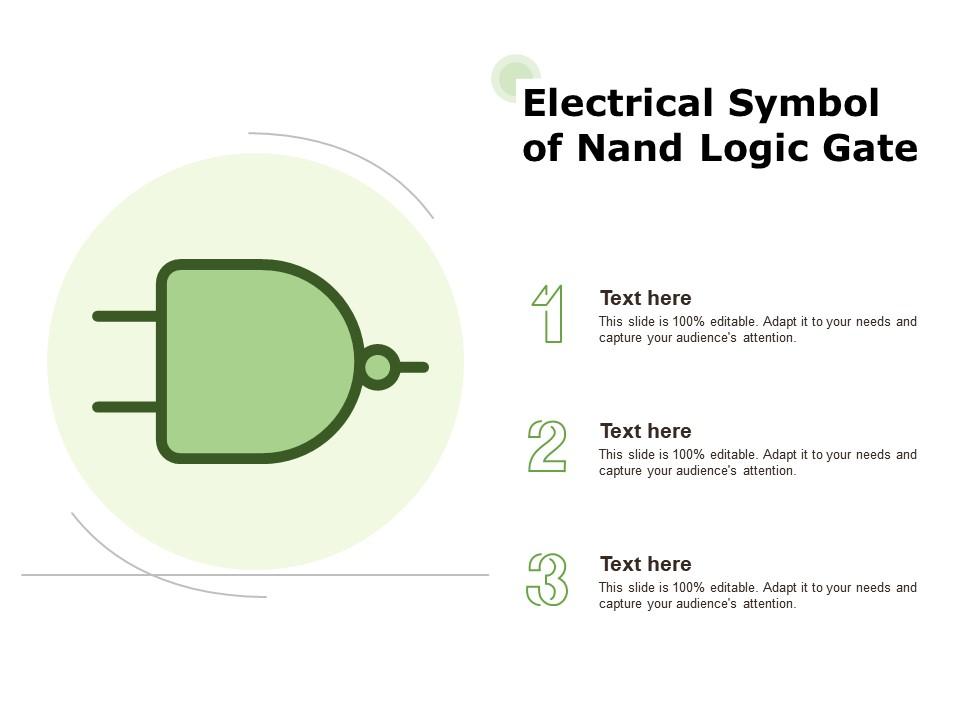 Electrical Symbol of Nand Logic Gate

1

Text here

This slide is 100% editable. Adapt it to your needs and capture your audience's attention.

2

Text here

This slide is 100% editable. Adapt it to your needs and capture your audience's attention.

3

Text here

This slide is 100% editable. Adapt it to your needs and capture your audience's attention.